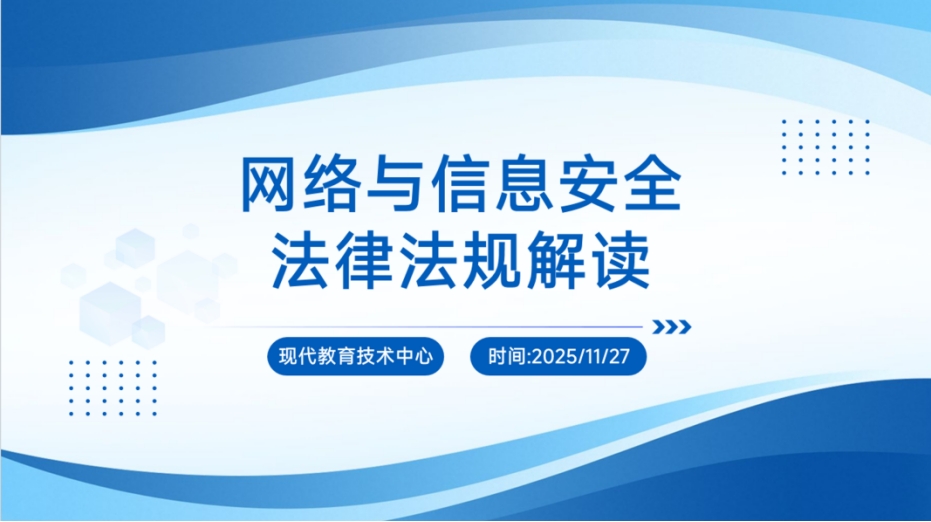 网络与信息安全
法律法规解读

现代教育技术中心

时间:2025/11/27